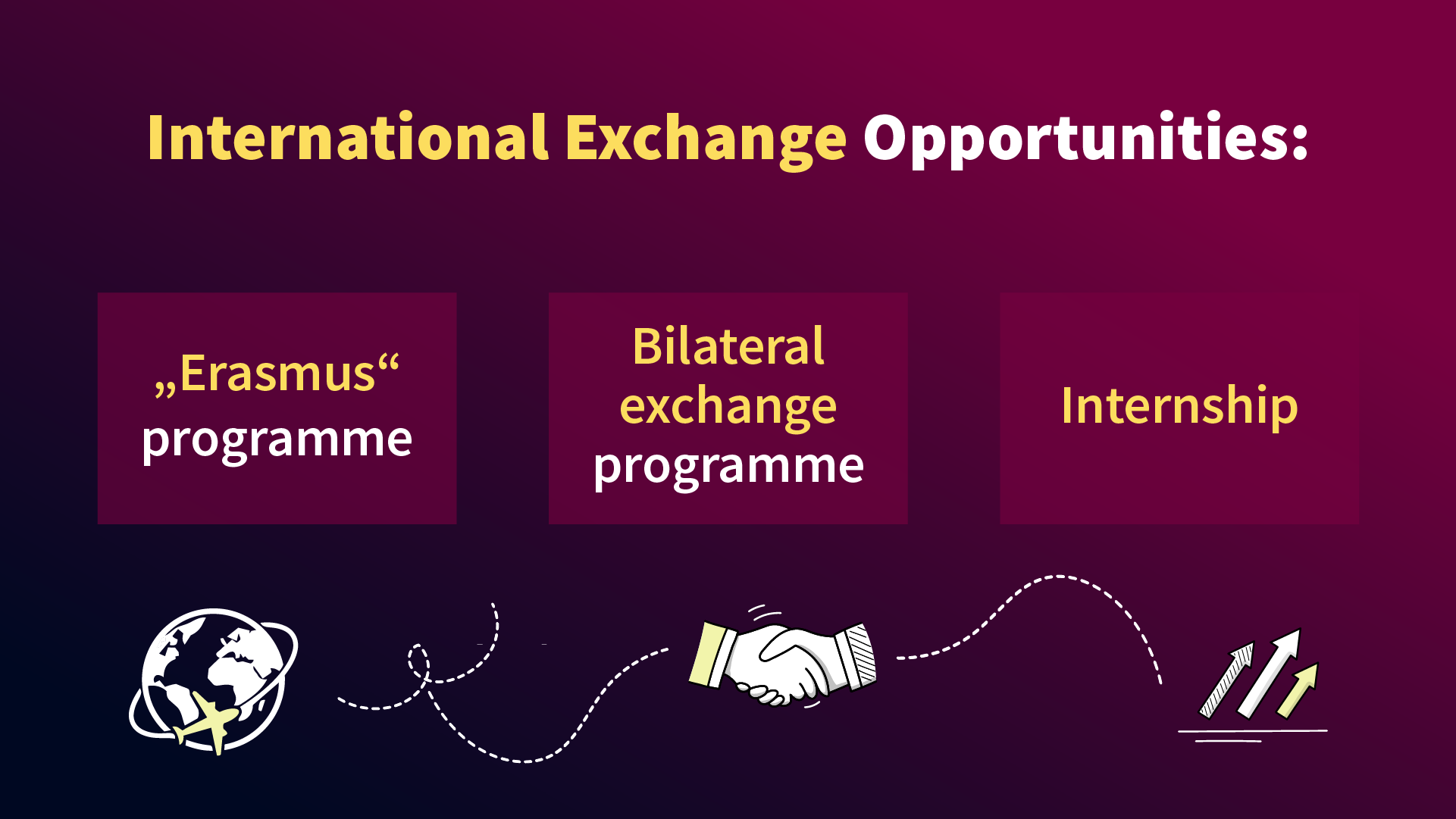 International Exchange Opportunities:

„Erasmus“ programme

Bilateral exchange programme

Internship